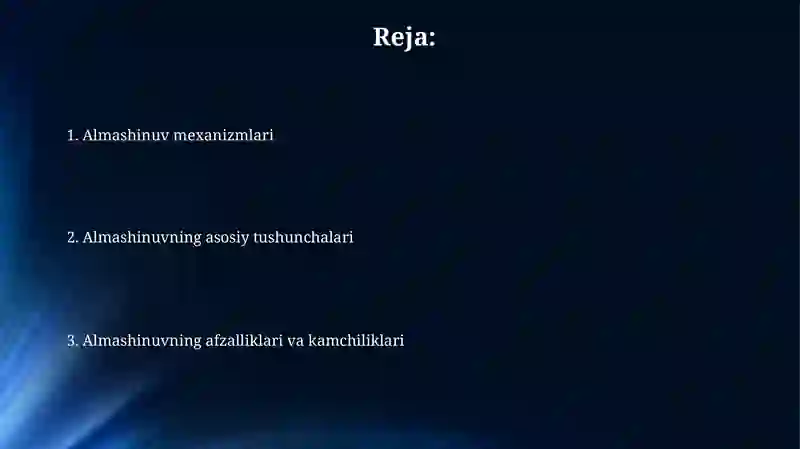 Reja:

1. Almashinuv mexanizmlari

2. Almashinuvning asosiy tushunchalari

3. Almashinuvning afzalliklari va kamchiliklari